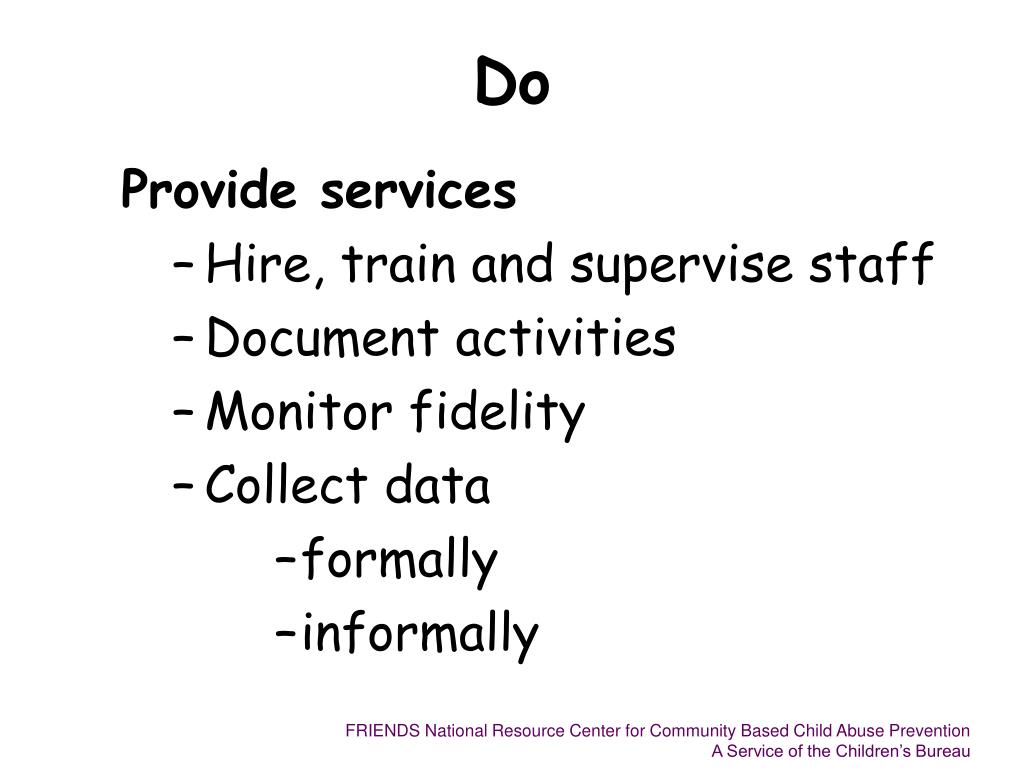 Do

Provide services

– Hire, train and supervise staff
– Document activities
– Monitor fidelity
– Collect data
  –formally
  –informally

FRIENDS National Resource Center for Community Based Child Abuse Prevention
A Service of the Children's Bureau